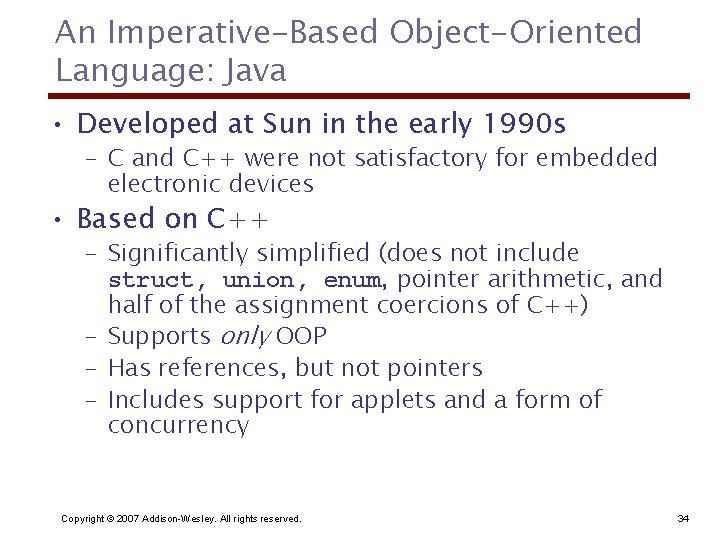 An Imperative-Based Object-Oriented Language: Java

• Developed at Sun in the early 1990s
  – C and C++ were not satisfactory for embedded electronic devices
• Based on C++
  – Significantly simplified (does not include struct, union, enum, pointer arithmetic, and half of the assignment coercions of C++)
  – Supports only OOP
  – Has references, but not pointers
  – Includes support for applets and a form of concurrency

Copyright © 2007 Addison-Wesley. All rights reserved.

34